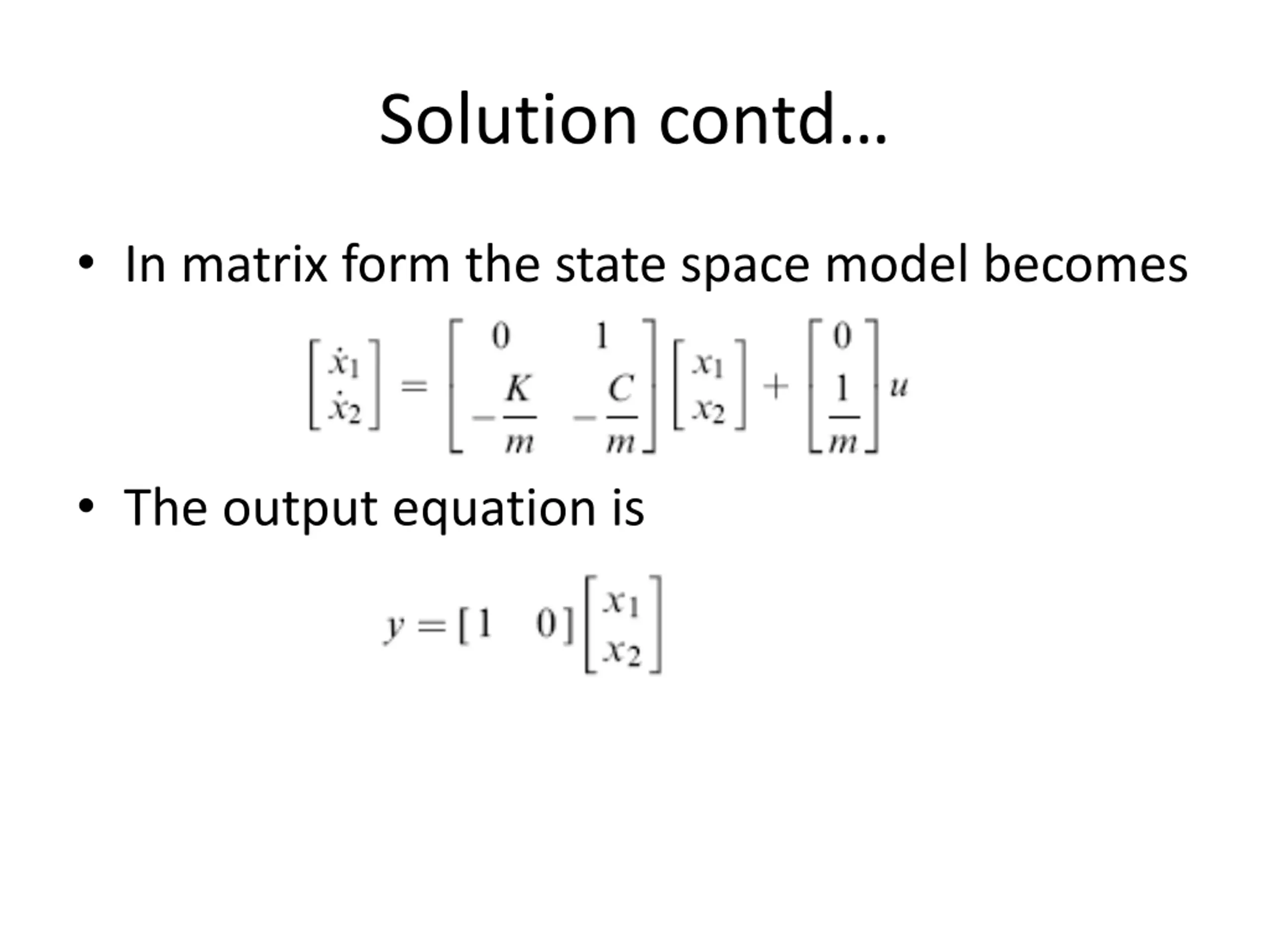 Solution contd…

• In matrix form the state space model becomes

$\begin{bmatrix} \dot{x}_1 \\ \dot{x}_2 \end{bmatrix} = \begin{bmatrix} 0 & 1 \\ -\frac{K}{m} & -\frac{C}{m} \end{bmatrix} \begin{bmatrix} x_1 \\ x_2 \end{bmatrix} + \begin{bmatrix} 0 \\ \frac{1}{m} \end{bmatrix} u$

• The output equation is

$y = [1 \quad 0] \begin{bmatrix} x_1 \\ x_2 \end{bmatrix}$